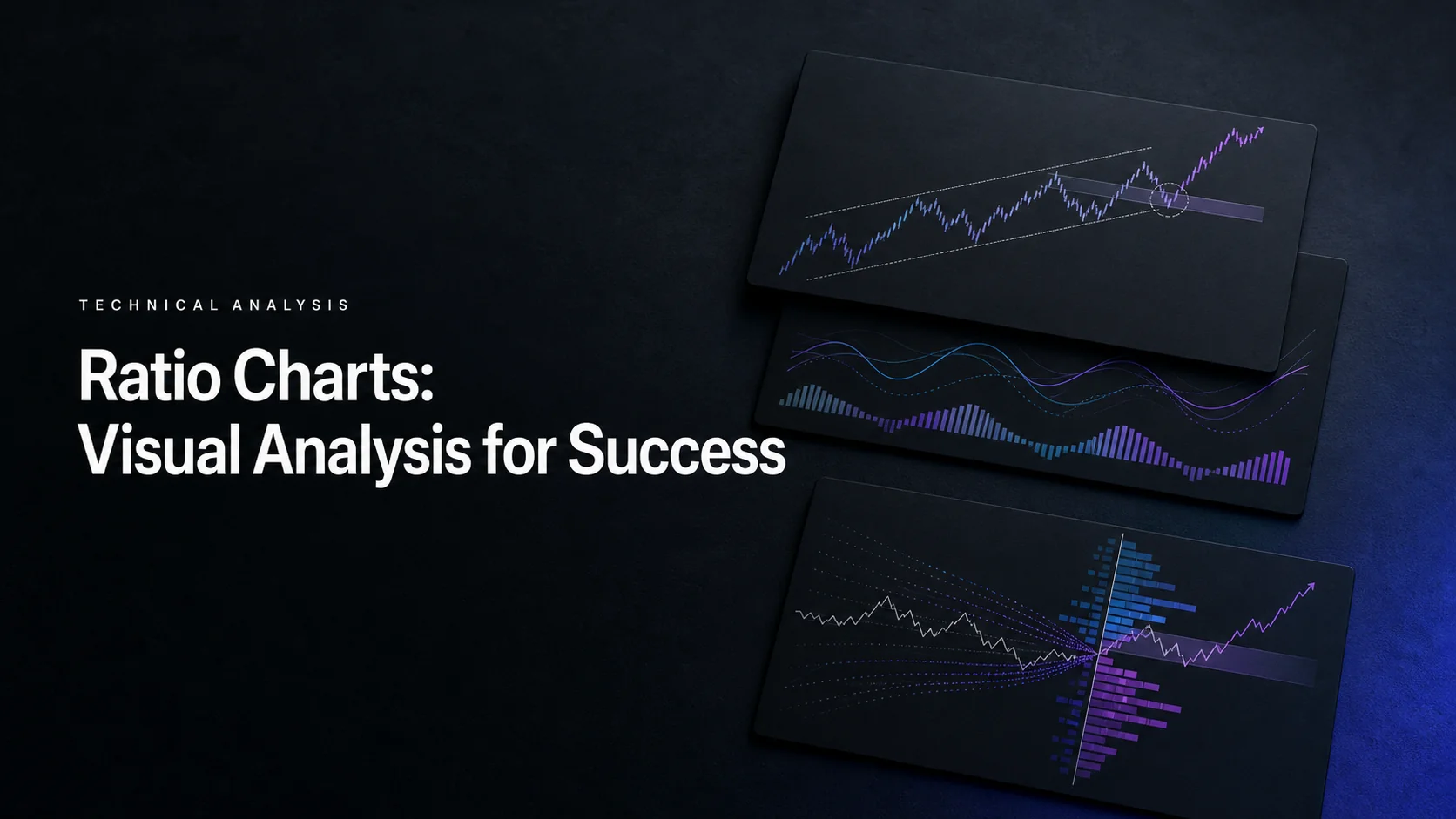 TECHNICAL ANALYSIS

Ratio Charts:
Visual Analysis for Success